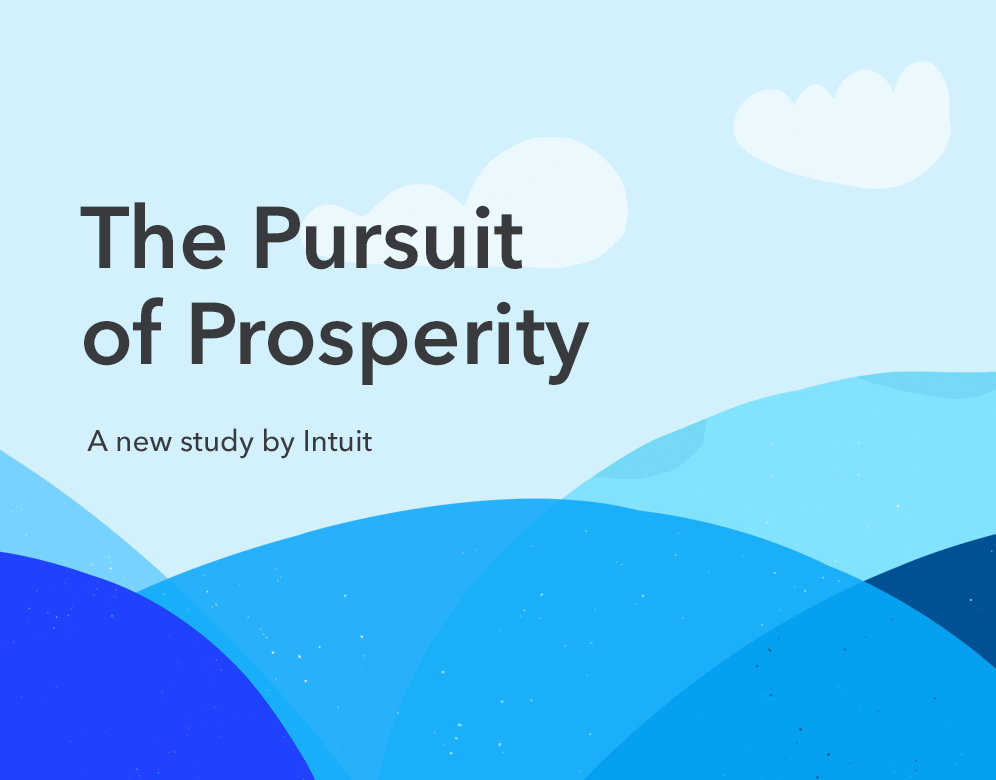 The Pursuit of Prosperity

A new study by Intuit